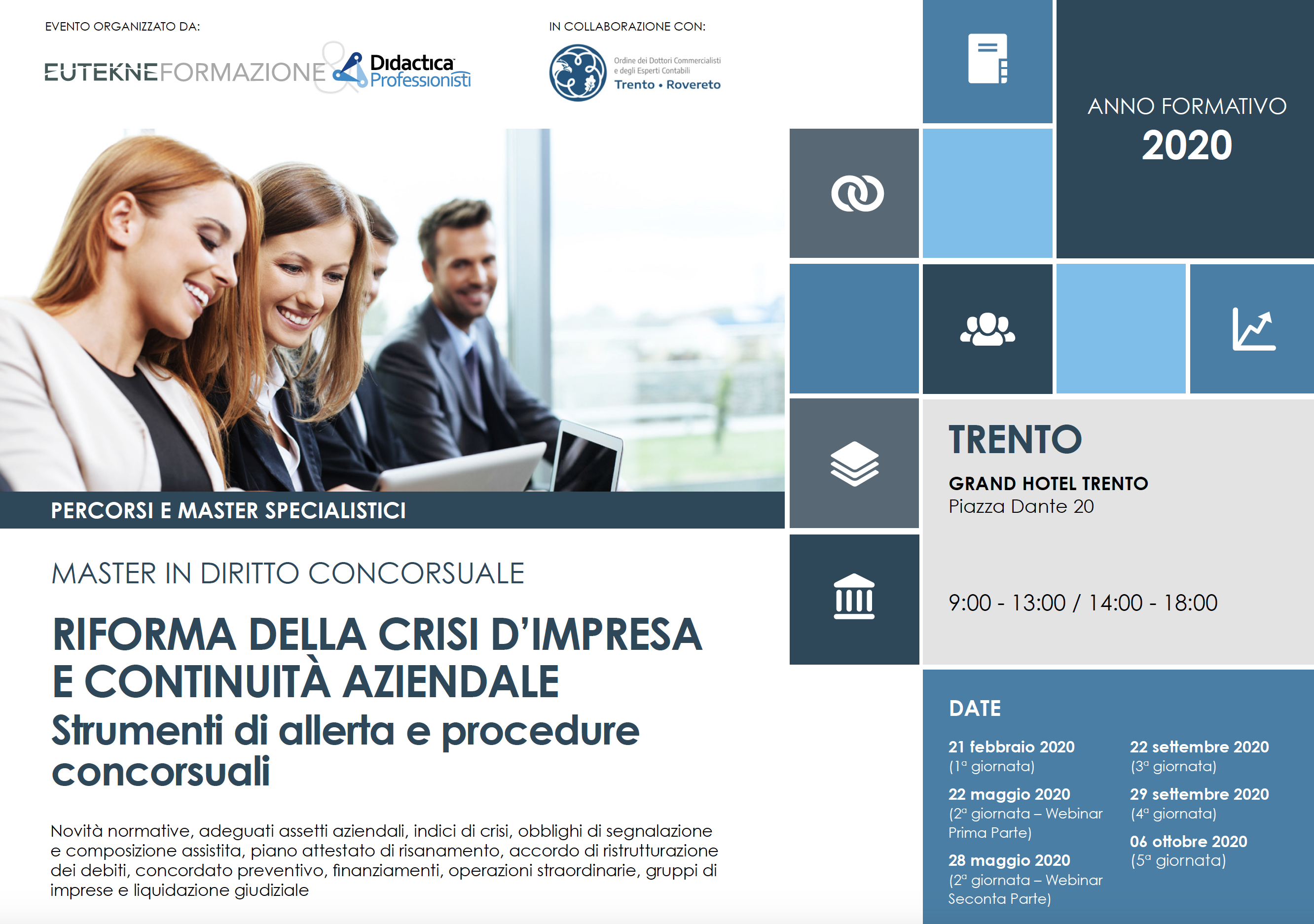 EVENTO ORGANIZZATO DA:

EUTEKNEFORMAZIONE & Didactica Professionisti

IN COLLABORAZIONE CON:

Ordine dei Dottori Commercialisti e degli Esperti Contabili
Trento • Rovereto

ANNO FORMATIVO
2020

PERCORSI E MASTER SPECIALISTICI

MASTER IN DIRITTO CONCORSUALE

RIFORMA DELLA CRISI D'IMPRESA E CONTINUITÀ AZIENDALE
Strumenti di allerta e procedure concorsuali

Novità normative, adeguati assetti aziendali, indici di crisi, obblighi di segnalazione e composizione assistita, piano attestato di risanamento, accordo di ristrutturazione dei debiti, concordato preventivo, finanziamenti, operazioni straordinarie, gruppi di imprese e liquidazione giudiziale

TRENTO

GRAND HOTEL TRENTO
Piazza Dante 20

9:00 - 13:00 / 14:00 - 18:00

DATE

21 febbraio 2020
(1ª giornata)

22 maggio 2020
(2ª giornata – Webinar Prima Parte)

28 maggio 2020
(2ª giornata – Webinar Seconta Parte)

22 settembre 2020
(3ª giornata)

29 settembre 2020
(4ª giornata)

06 ottobre 2020
(5ª giornata)